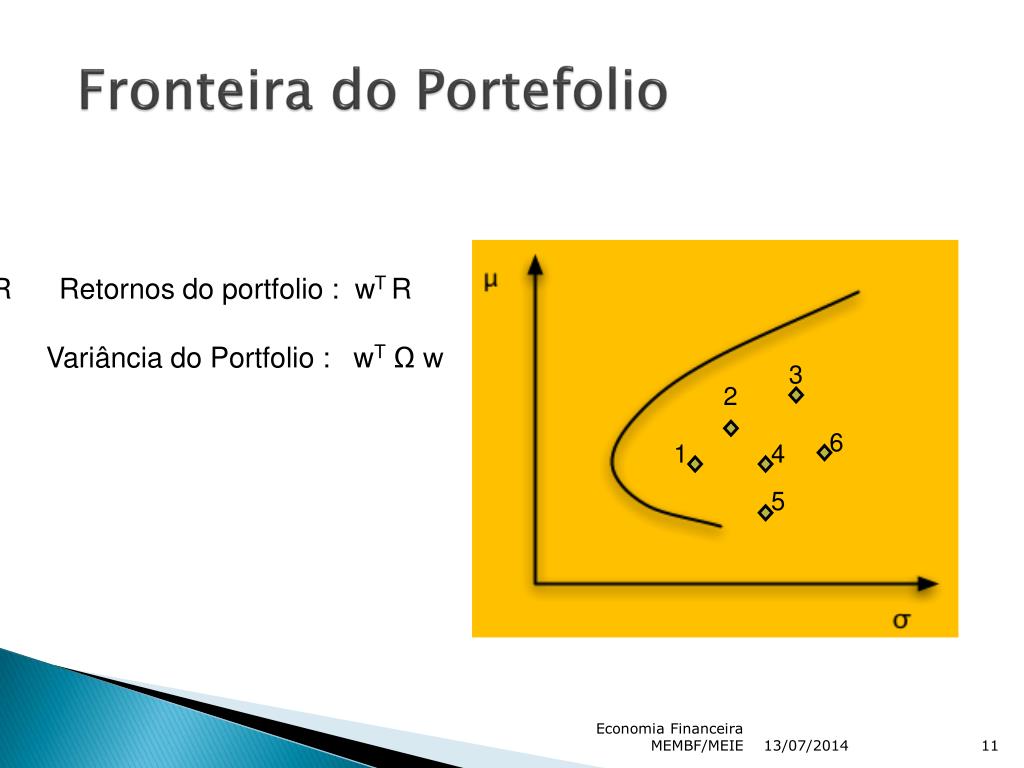 Fronteira do Portefolio

R Retornos do portfolio : $w^T R$

Variância do Portfolio : $w^T \Omega w$

$\mu$

3
2
6
1
4
5

$\sigma$

Economia Financeira
MEMBF/MEIE 13/07/2014 11